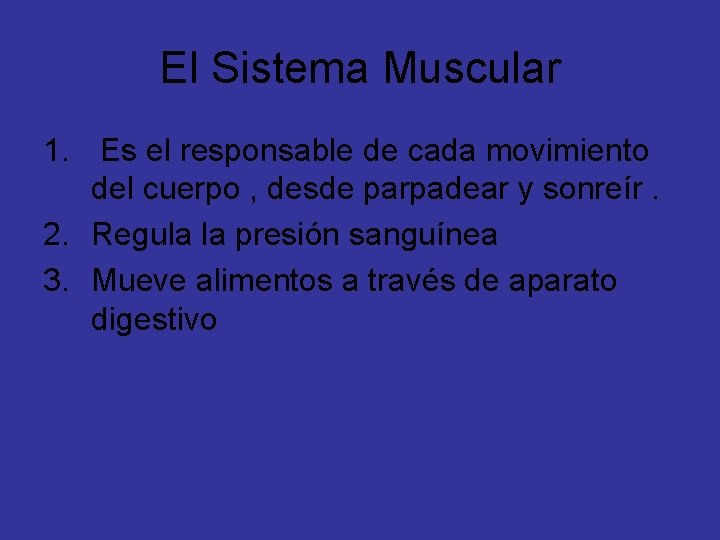 El Sistema Muscular

1. Es el responsable de cada movimiento del cuerpo , desde parpadear y sonreír .
2. Regula la presión sanguínea
3. Mueve alimentos a través de aparato digestivo